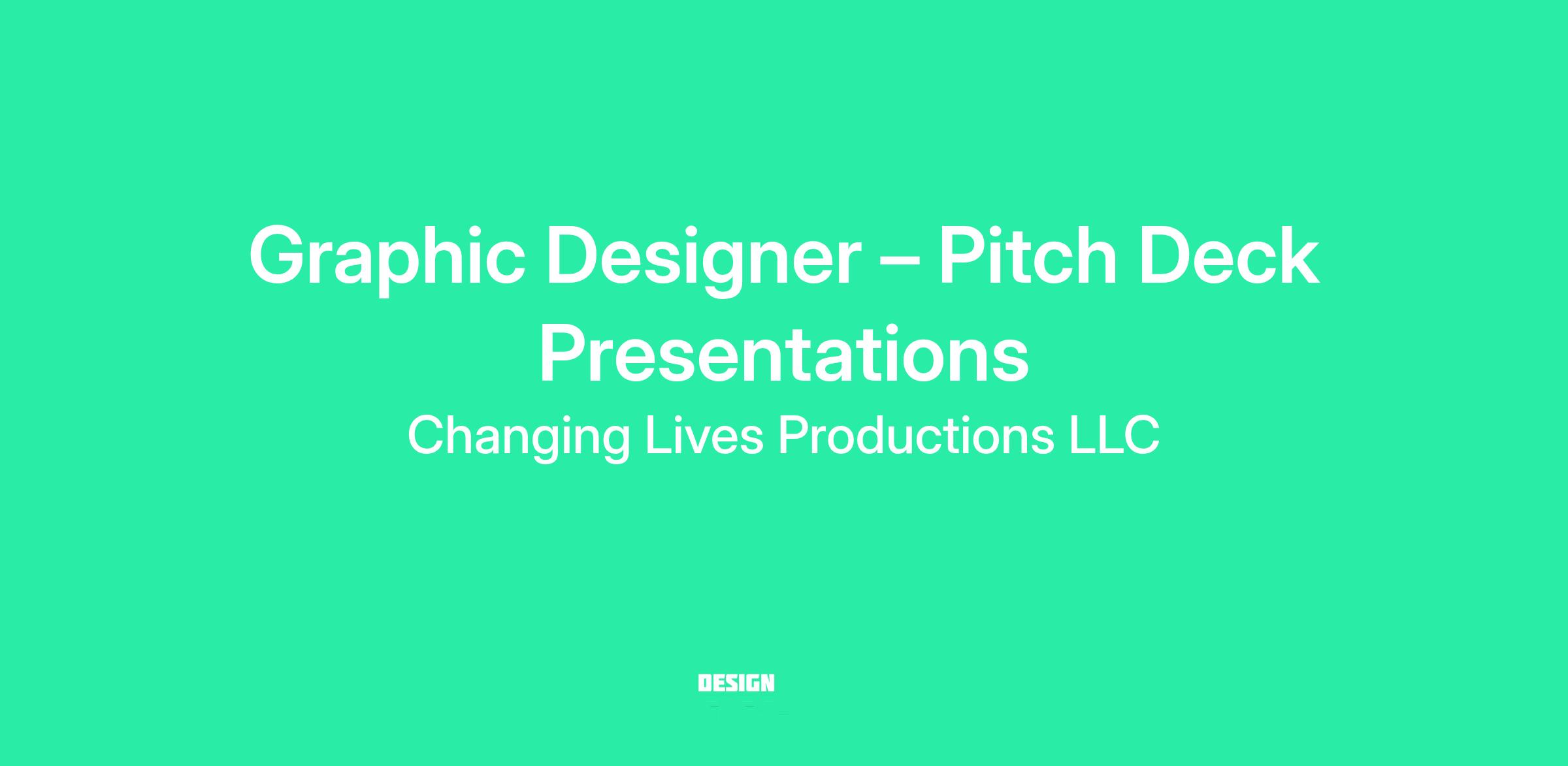 Graphic Designer – Pitch Deck Presentations

Changing Lives Productions LLC

DESIGN